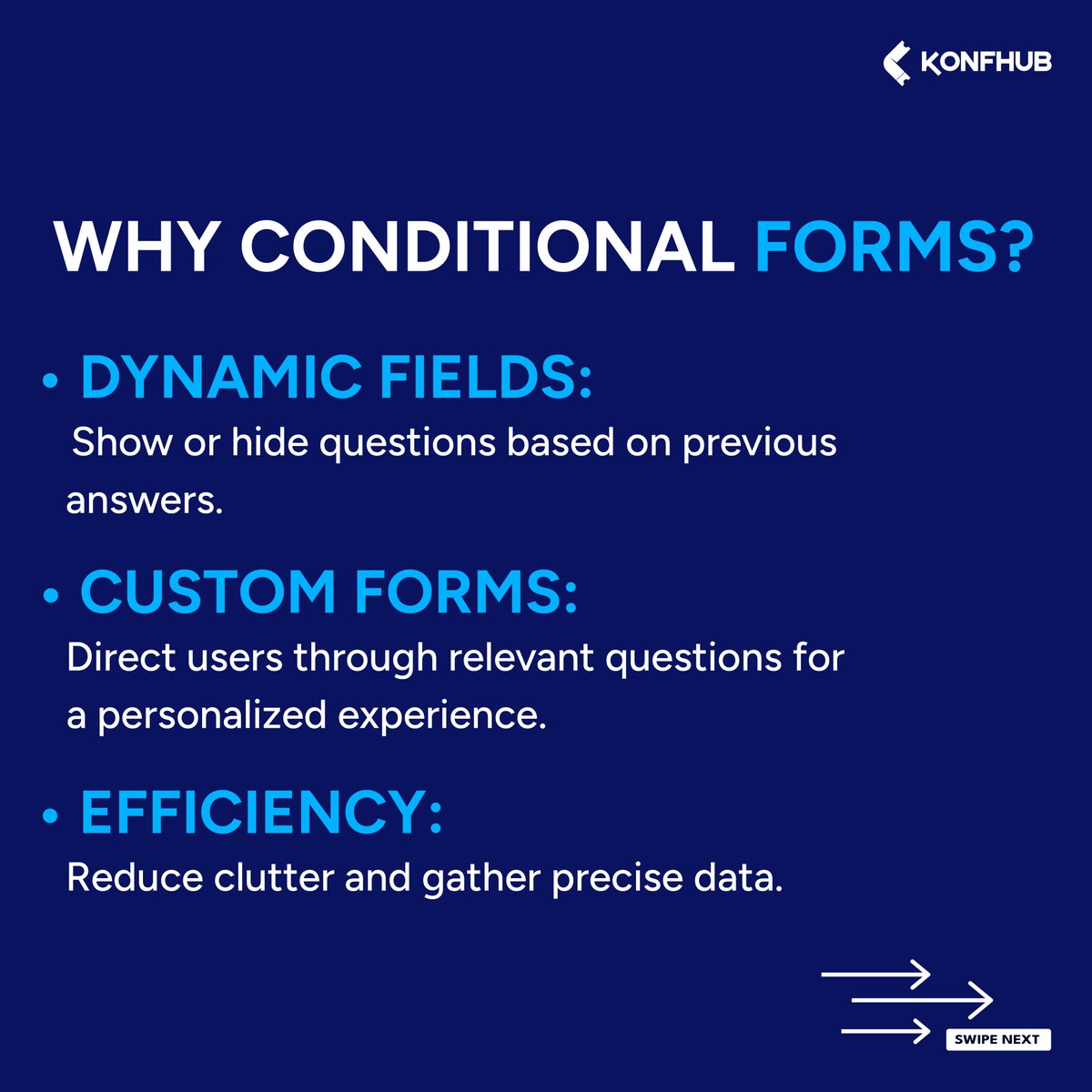 KONFHUB

WHY CONDITIONAL FORMS?

• DYNAMIC FIELDS:
Show or hide questions based on previous answers.

• CUSTOM FORMS:
Direct users through relevant questions for a personalized experience.

• EFFICIENCY:
Reduce clutter and gather precise data.

SWIPE NEXT